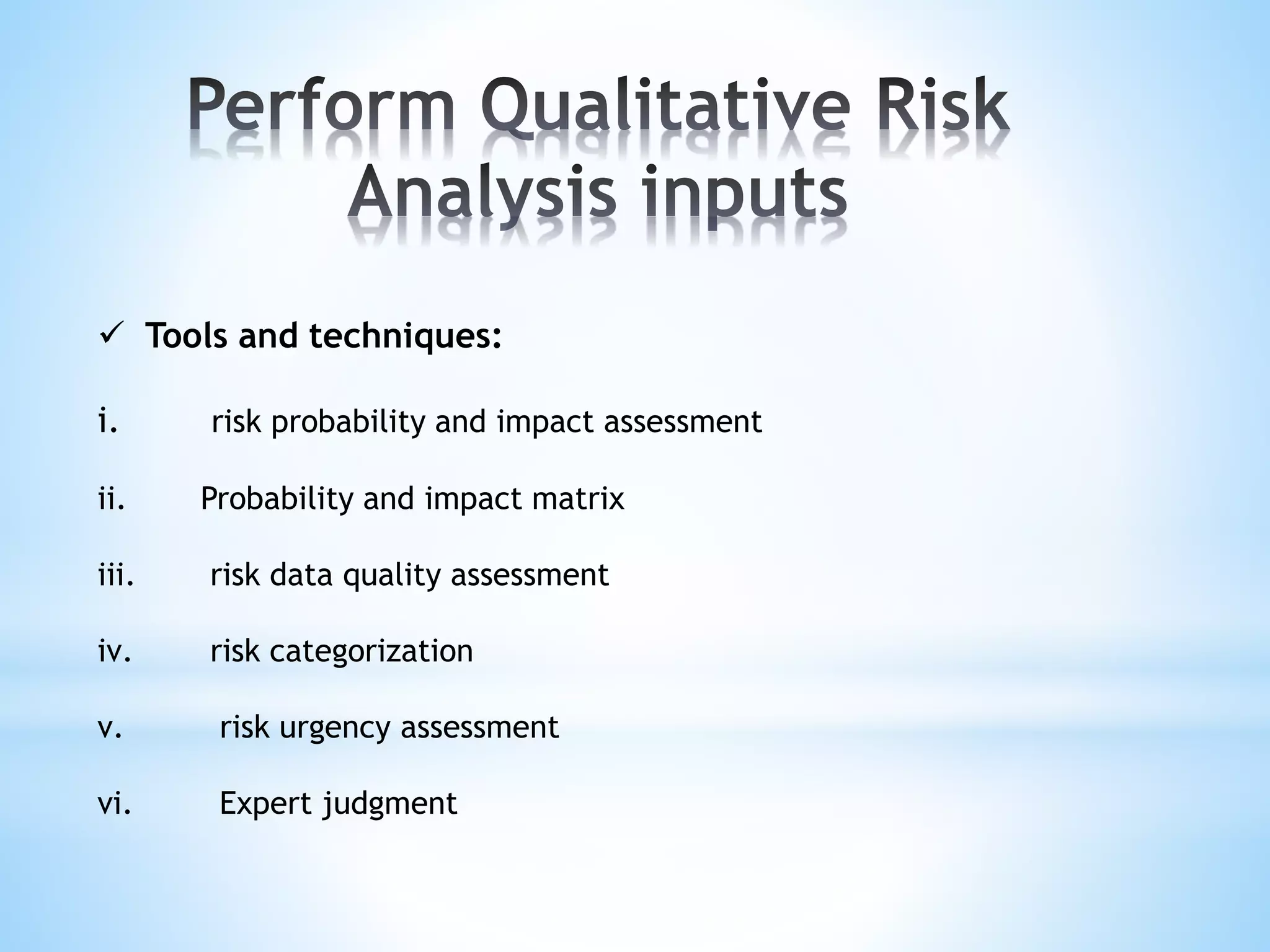 Perform Qualitative Risk Analysis inputs

✓ Tools and techniques:

i. risk probability and impact assessment

ii. Probability and impact matrix

iii. risk data quality assessment

iv. risk categorization

v. risk urgency assessment

vi. Expert judgment